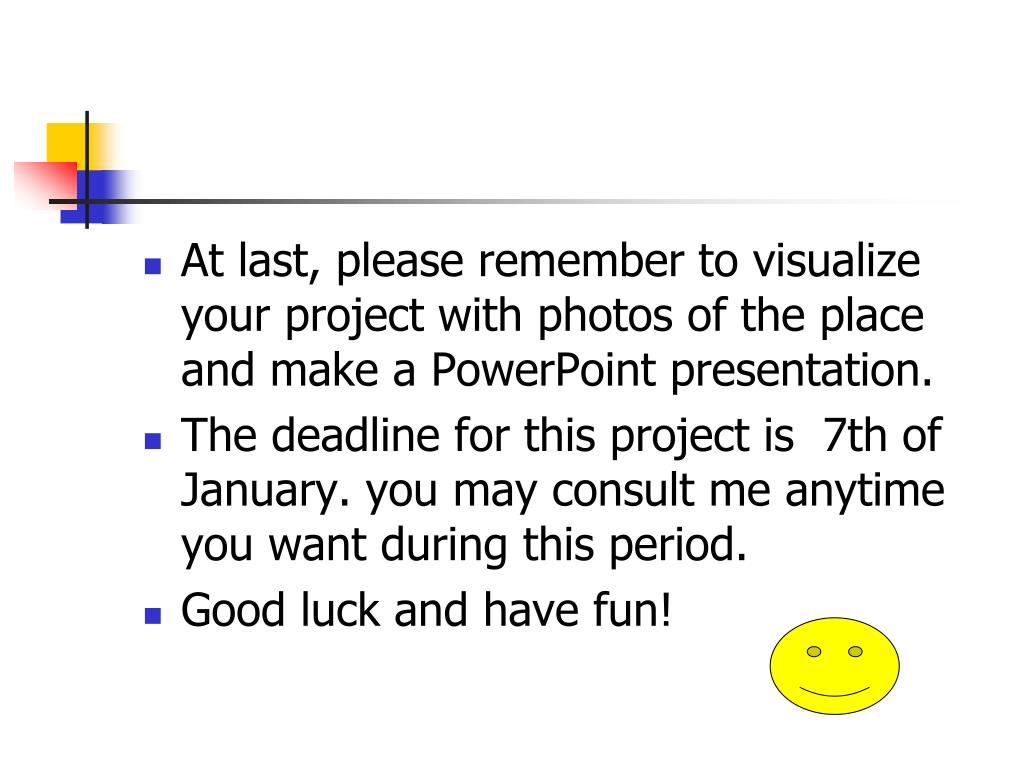 - At last, please remember to visualize your project with photos of the place and make a PowerPoint presentation.
- The deadline for this project is  7th of January. you may consult me anytime you want during this period.
- Good luck and have fun!